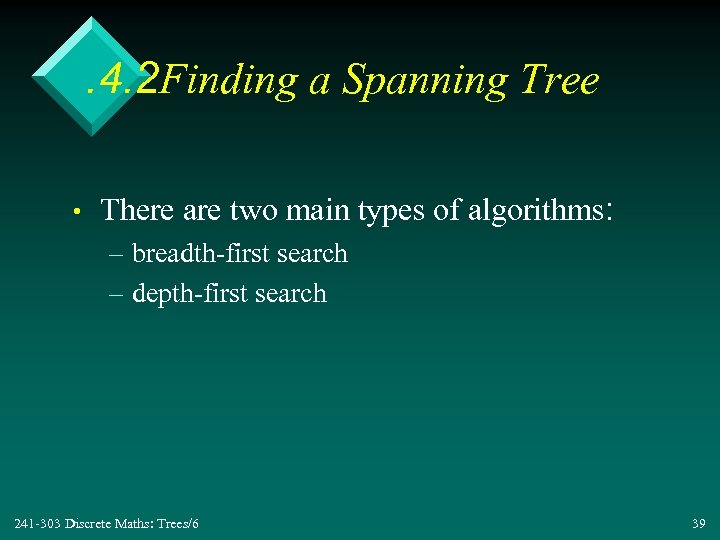 .4.2Finding a Spanning Tree

• There are two main types of algorithms:
– breadth-first search
– depth-first search

241-303 Discrete Maths: Trees/6

39